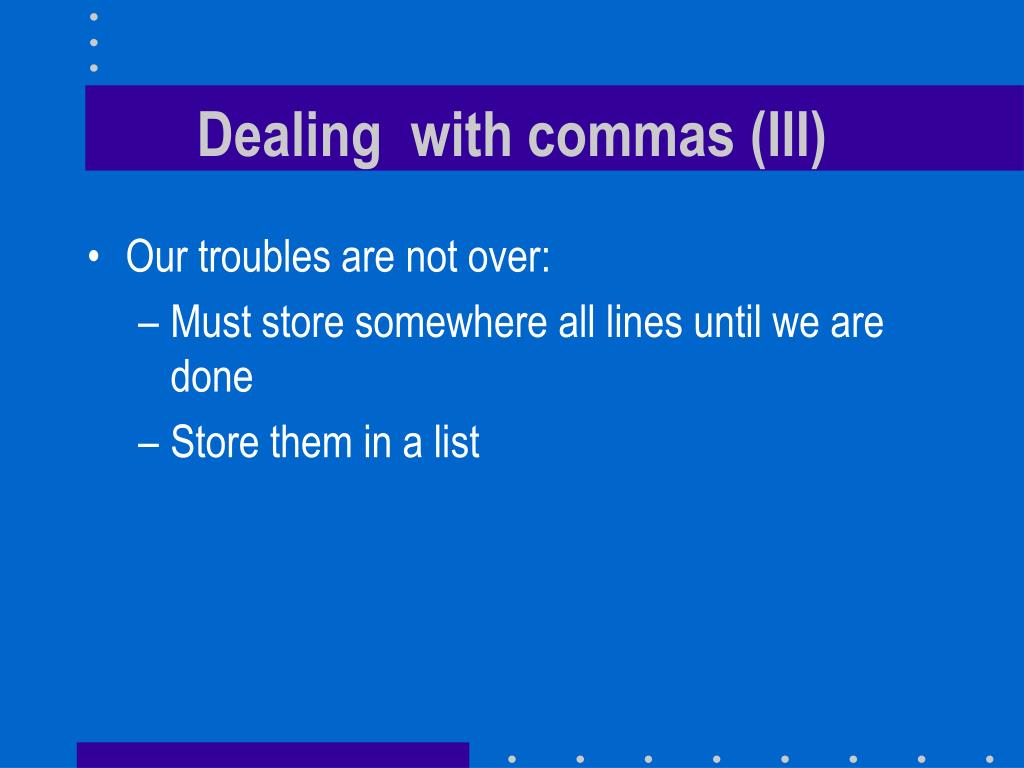 Dealing  with commas (III)

• Our troubles are not over:
– Must store somewhere all lines until we are done
– Store them in a list